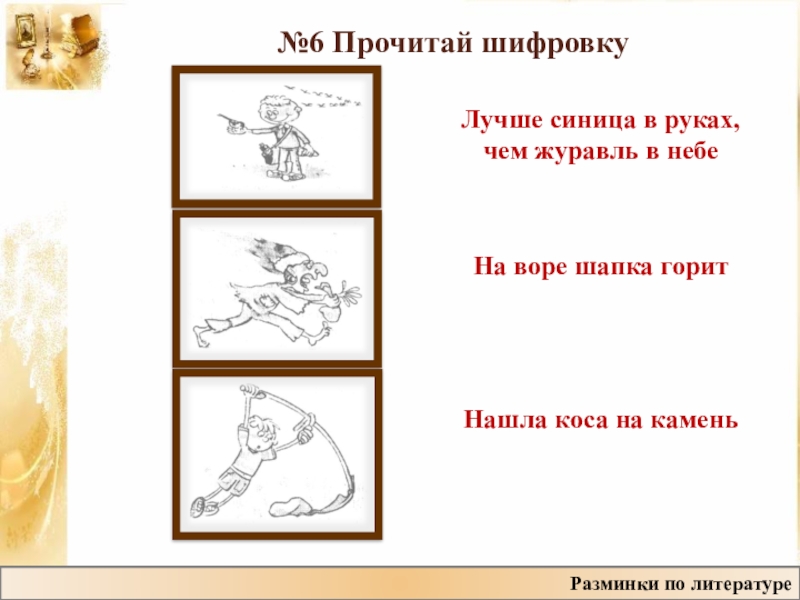 №6 Прочитай шифровку

Лучше синица в руках, чем журавль в небе

На воре шапка горит

Нашла коса на камень

Разминки по литературе